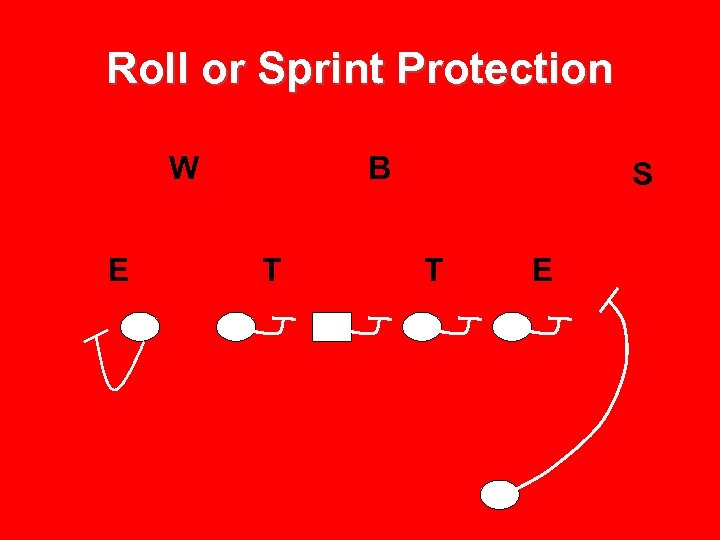 Roll or Sprint Protection

W B S

E T T E